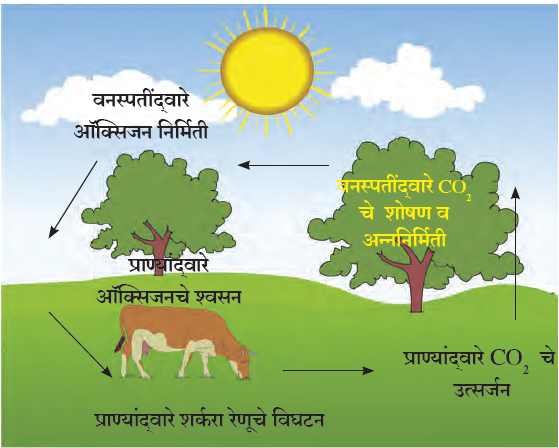 वनस्पतींद्वारे ऑक्सिजन निर्मिती

वनस्पतींद्वारे $CO_2$ चे शोषण व अन्ननिर्मिती

प्राण्यांद्वारे ऑक्सिजनचे श्वसन

प्राण्यांद्वारे $CO_2$ चे उत्सर्जन

प्राण्यांद्वारे शर्करा रेणूचे विघटन